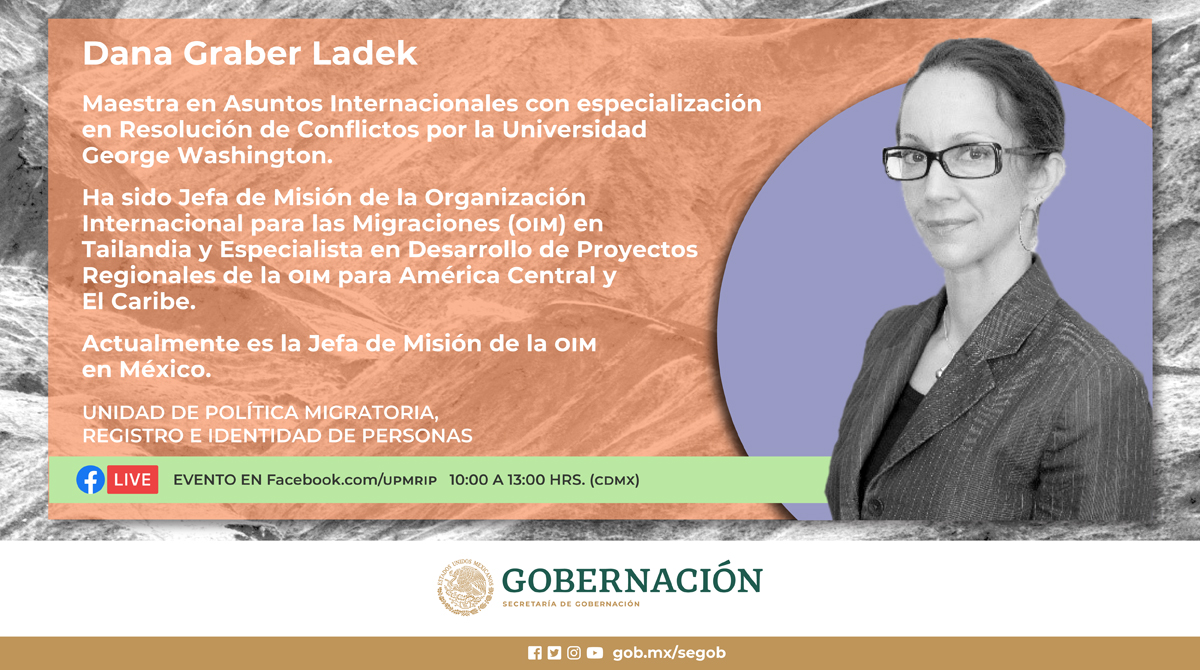 Dana Graber Ladek

Maestra en Asuntos Internacionales con especialización en Resolución de Conflictos por la Universidad George Washington.

Ha sido Jefa de Misión de la Organización Internacional para las Migraciones (OIM) en Tailandia y Especialista en Desarrollo de Proyectos Regionales de la OIM para América Central y El Caribe.

Actualmente es la Jefa de Misión de la OIM en México.

UNIDAD DE POLÍTICA MIGRATORIA, REGISTRO E IDENTIDAD DE PERSONAS

LIVE EVENTO EN Facebook.com/UPMRIP 10:00 A 13:00 HRS. (CDMX)

ESTADOS UNIDOS MEXICANOS

GOBERNACIÓN
SECRETARÍA DE GOBERNACIÓN

gob.mx/segob